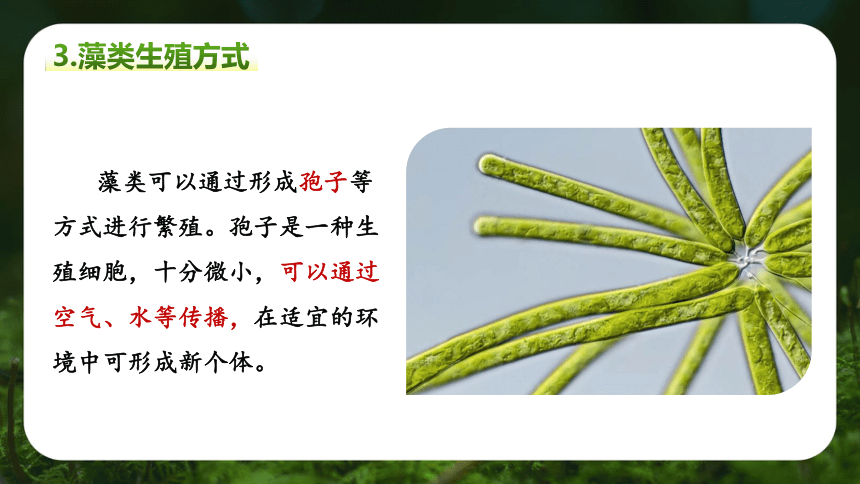 3.藻类生殖方式

藻类可以通过形成孢子等方式进行繁殖。孢子是一种生殖细胞，十分微小，可以通过空气、水等传播，在适宜的环境中可形成新个体。